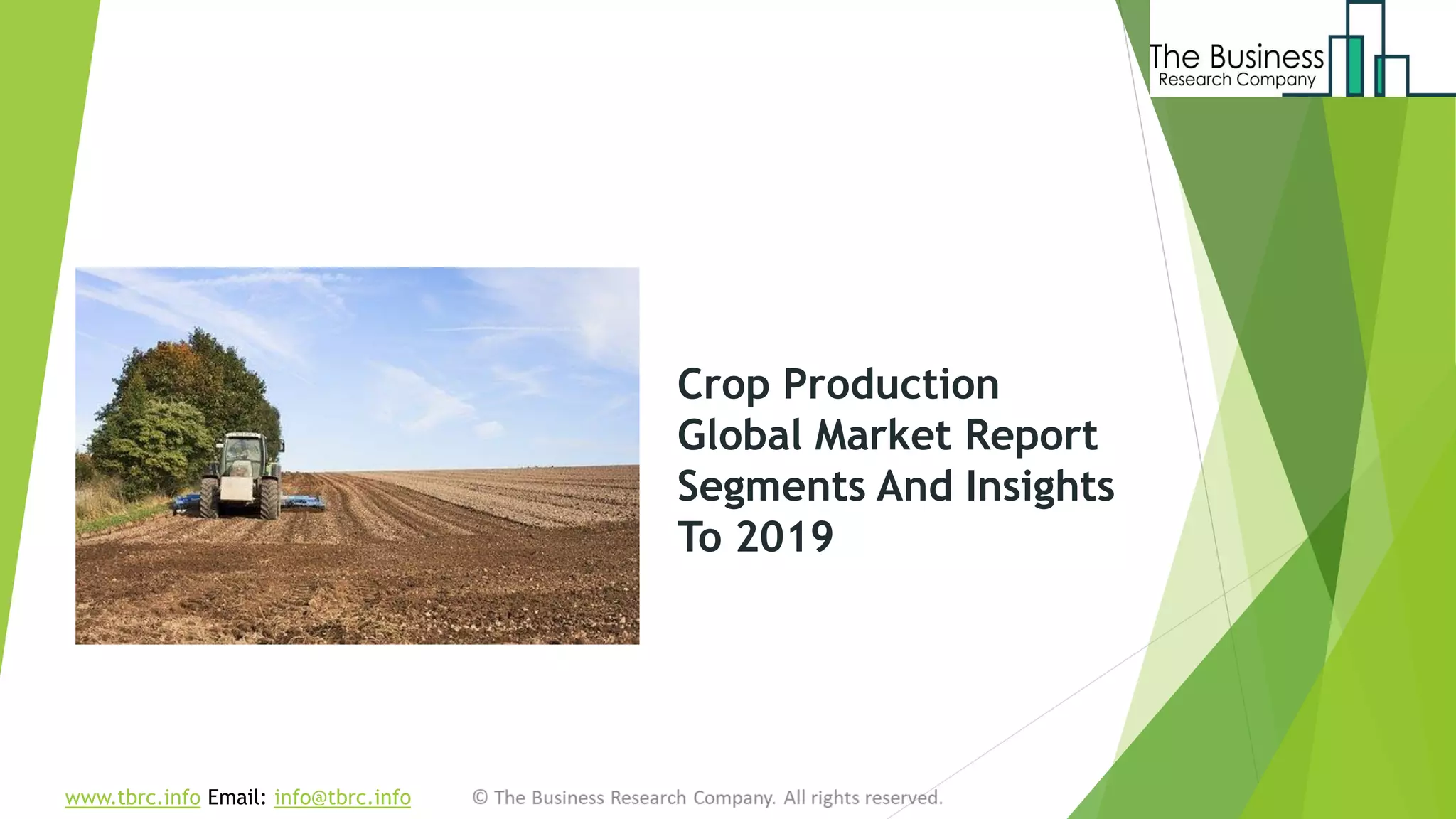 The Business
Research Company

Crop Production Global Market Report Segments And Insights To 2019

www.tbrc.info Email: info@tbrc.info © The Business Research Company. All rights reserved.